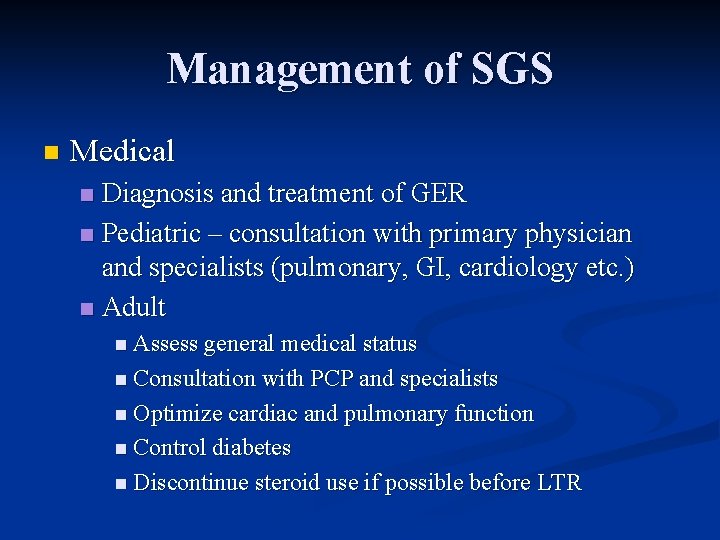 Management of SGS

Medical
Diagnosis and treatment of GER
Pediatric – consultation with primary physician and specialists (pulmonary, GI, cardiology etc.)
Adult
Assess general medical status
Consultation with PCP and specialists
Optimize cardiac and pulmonary function
Control diabetes
Discontinue steroid use if possible before LTR